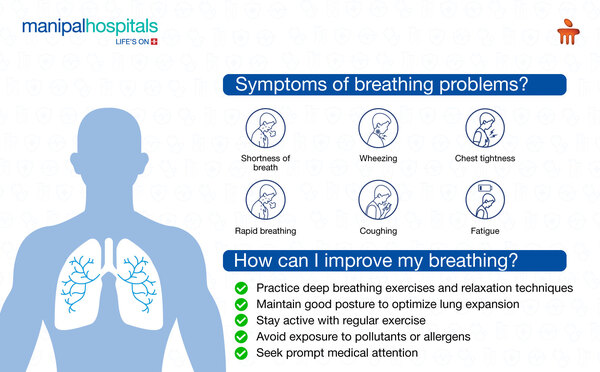 manipalhospitals
LIFE'S ON

Symptoms of breathing problems?

Shortness of breath

Wheezing

Chest tightness

Rapid breathing

Coughing

Fatigue

How can I improve my breathing?

Practice deep breathing exercises and relaxation techniques

Maintain good posture to optimize lung expansion

Stay active with regular exercise

Avoid exposure to pollutants or allergens

Seek prompt medical attention